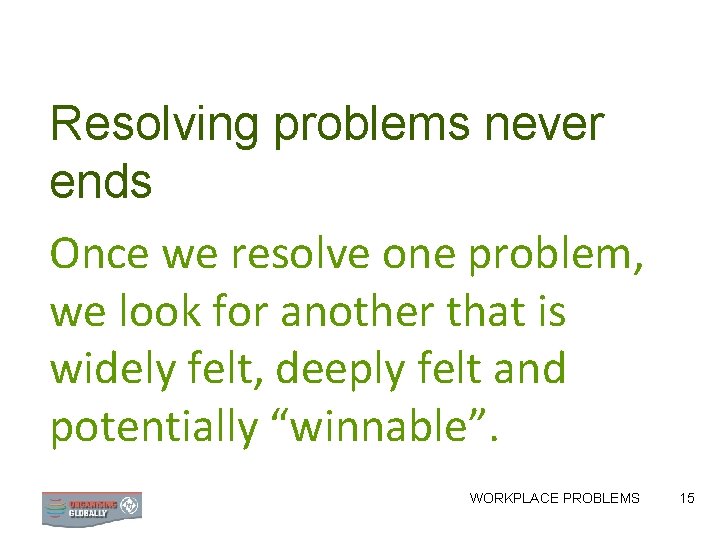 Resolving problems never ends

Once we resolve one problem, we look for another that is widely felt, deeply felt and potentially “winnable”.

ORGANISING GLOBALLY

WORKPLACE PROBLEMS 15